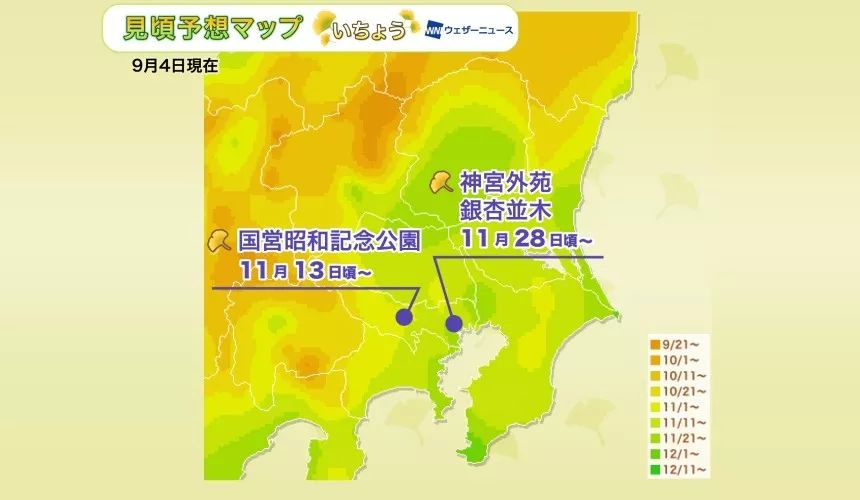 見頃予想マップ いちょう WNI ウェザーニュース
9月4日現在

神宮外苑
銀杏並木
11月28日頃～

国営昭和記念公園
11月13日頃～

9/21～
10/1～
10/11～
10/21～
11/1～
11/11～
11/21～
12/1～
12/11～